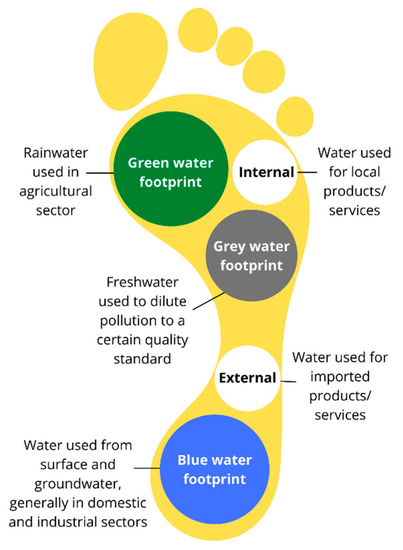 Rainwater used in agricultural sector

Green water footprint

Internal

Water used for local products/ services

Grey water footprint

Freshwater used to dilute pollution to a certain quality standard

External

Water used for imported products/ services

Water used from surface and groundwater, generally in domestic and industrial sectors

Blue water footprint